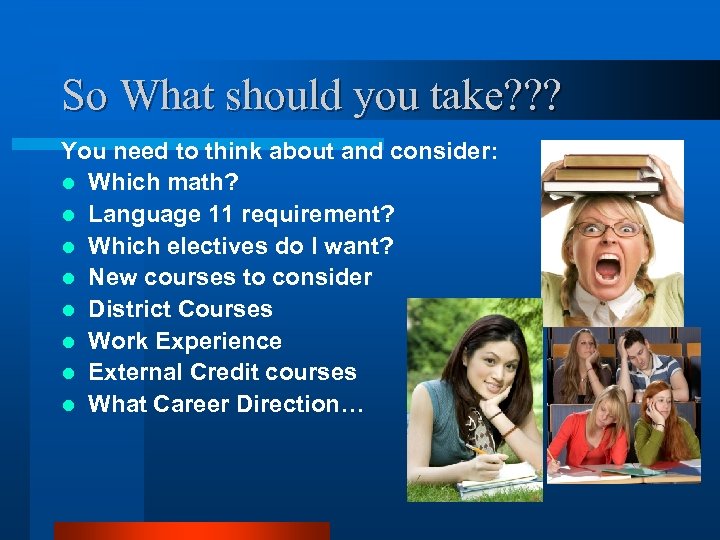 So What should you take???

You need to think about and consider:
- Which math?
- Language 11 requirement?
- Which electives do I want?
- New courses to consider
- District Courses
- Work Experience
- External Credit courses
- What Career Direction…